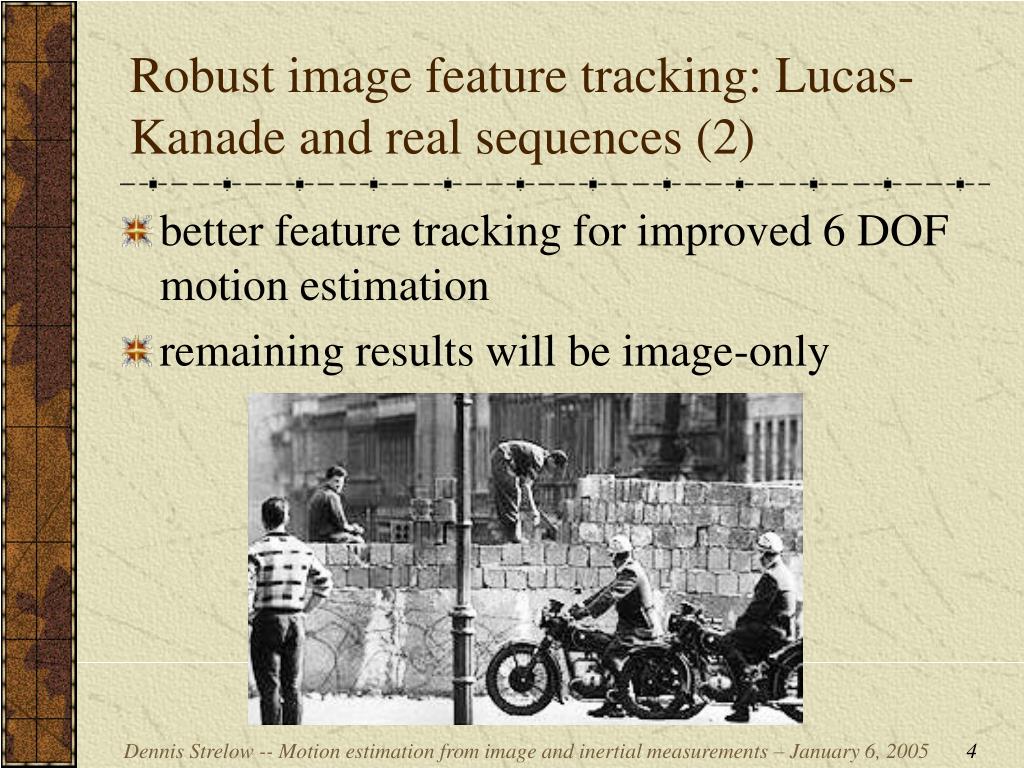 Robust image feature tracking: Lucas-Kanade and real sequences (2)

better feature tracking for improved 6 DOF motion estimation

remaining results will be image-only

Dennis Strelow -- Motion estimation from image and inertial measurements – January 6, 2005 4